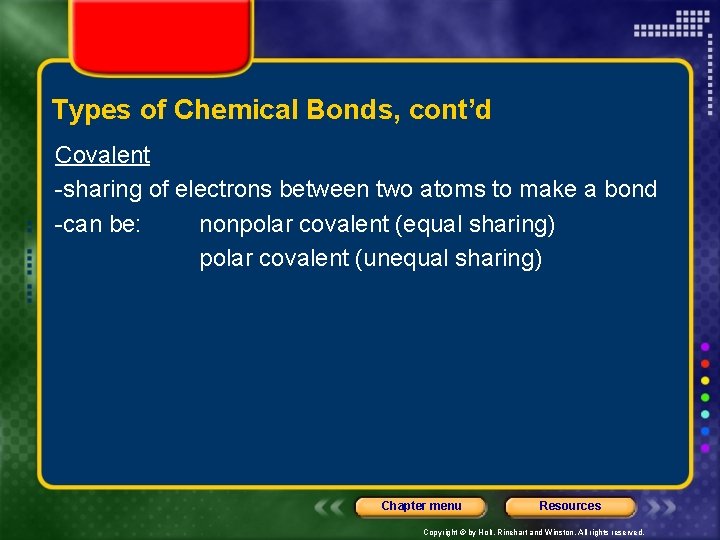 Types of Chemical Bonds, cont'd

Covalent

-sharing of electrons between two atoms to make a bond

-can be: nonpolar covalent (equal sharing)
polar covalent (unequal sharing)

Chapter menu

Resources

Copyright © by Holt, Rinehart and Winston. All rights reserved.